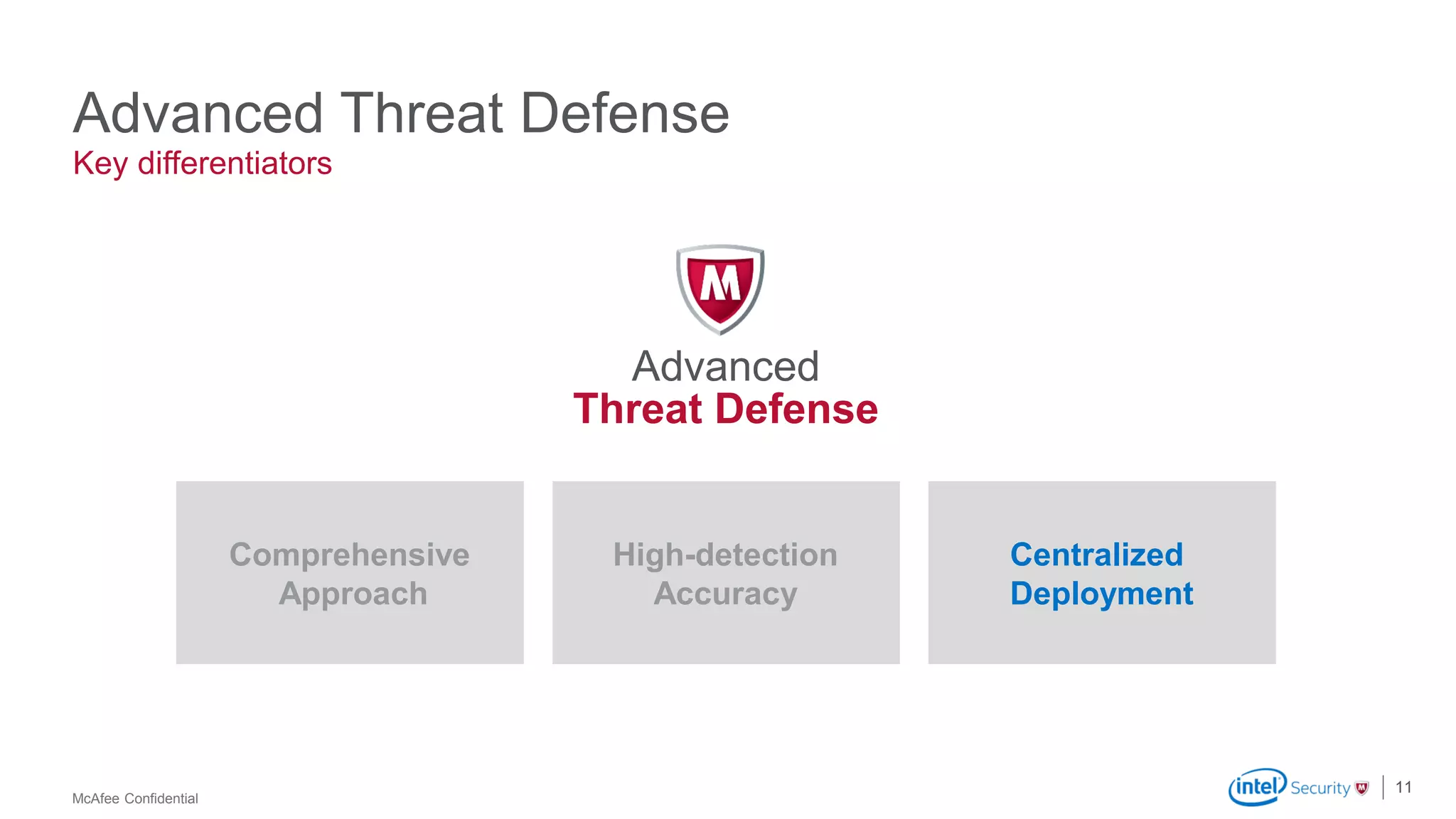 Advanced Threat Defense
Key differentiators

M

Advanced
Threat Defense

Comprehensive Approach

High-detection Accuracy

Centralized Deployment

McAfee Confidential

intel Security M | 11